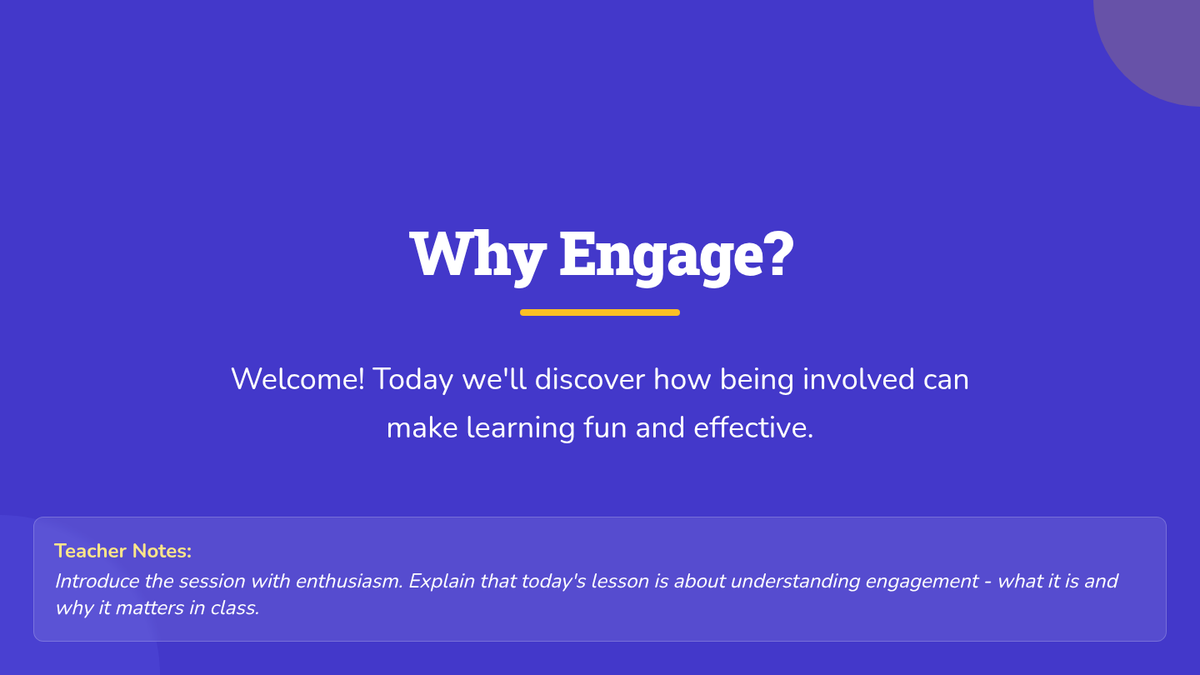 Why Engage?

Welcome! Today we'll discover how being involved can make learning fun and effective.

Teacher Notes:
Introduce the session with enthusiasm. Explain that today's lesson is about understanding engagement - what it is and why it matters in class.